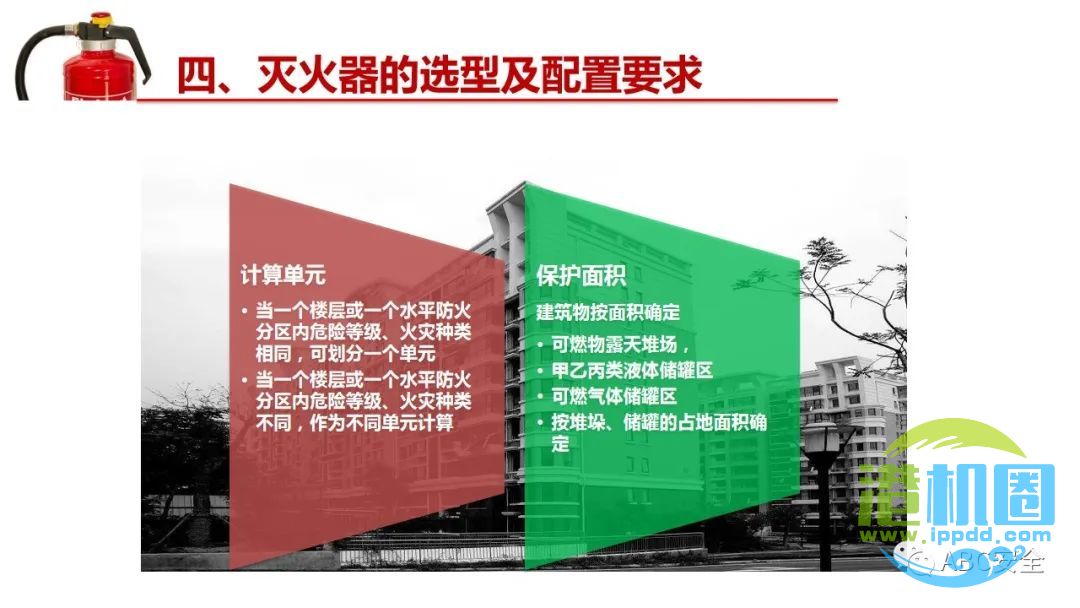 四、灭火器的选型及配置要求

计算单元

• 当一个楼层或一个水平防火分区内危险等级、火灾种类相同，可划分一个单元
• 当一个楼层或一个水平防火分区内危险等级、火灾种类不同，作为不同单元计算

保护面积

建筑物按面积确定

• 可燃物露天堆场，
• 甲乙丙类液体储罐区
• 可燃气体储罐区
• 按堆垛、储罐的占地面积确定

港机圈
www.ippdd.com
ABC安全